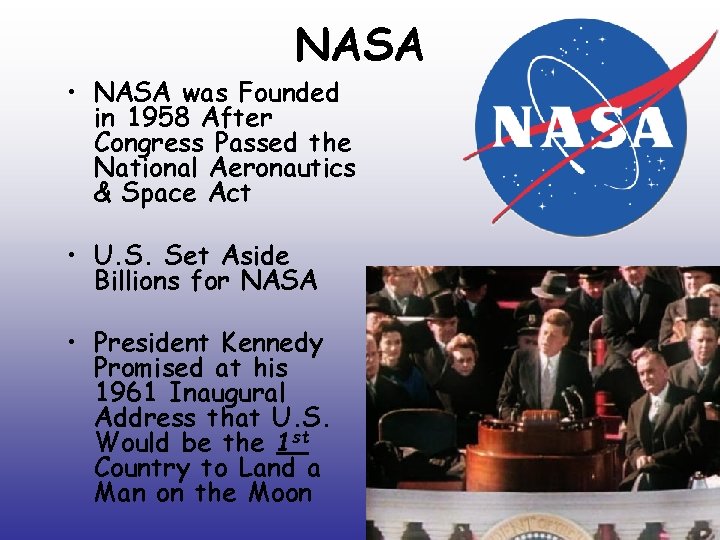 NASA

• NASA was Founded in 1958 After Congress Passed the National Aeronautics & Space Act

• U.S. Set Aside Billions for NASA

• President Kennedy Promised at his 1961 Inaugural Address that U.S. Would be the $1^{st}$ Country to Land a Man on the Moon

NASA